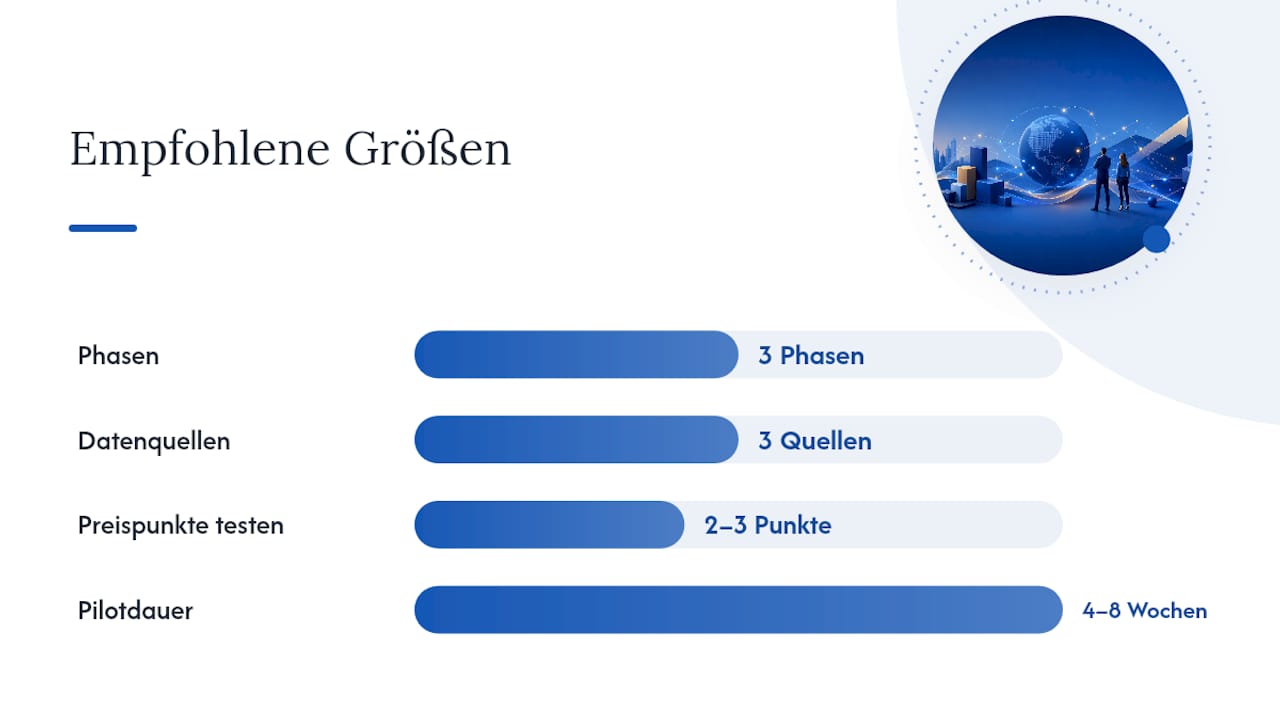 Empfohlene Größen

Phasen
3 Phasen

Datenquellen
3 Quellen

Preispunkte testen
2–3 Punkte

Pilotdauer
4–8 Wochen